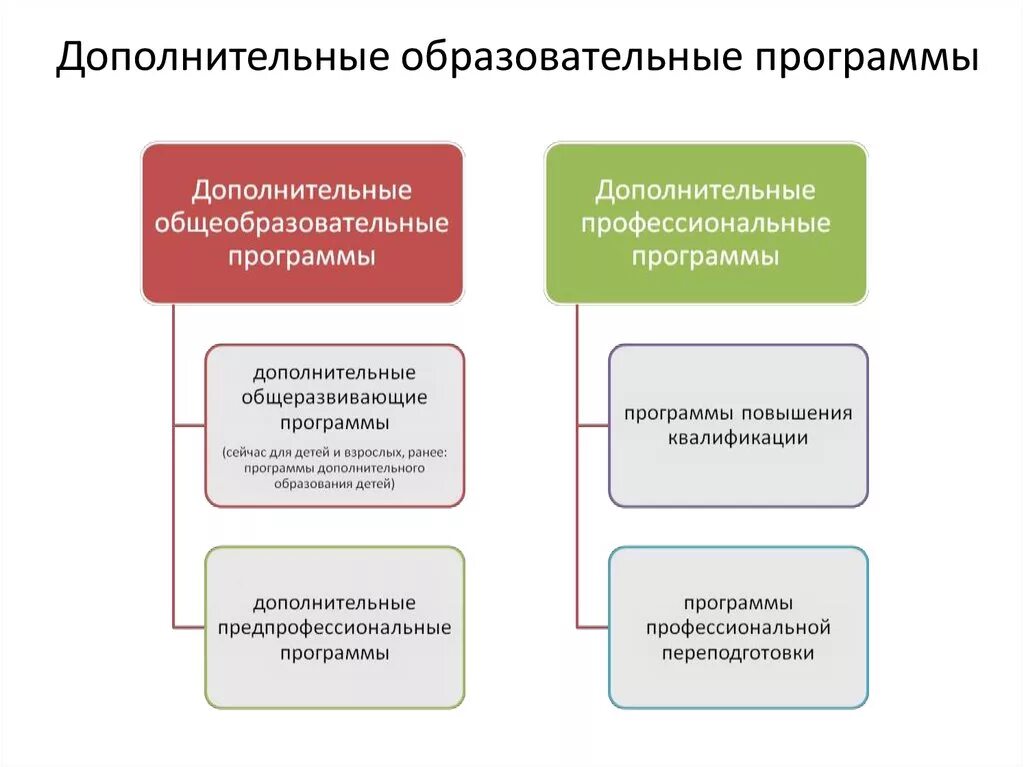 Дополнительные образовательные программы

Дополнительные общеобразовательные программы

дополнительные общеразвивающие программы

(сейчас для детей и взрослых, ранее: программы дополнительного образования детей)

дополнительные предпрофессиональные программы

Дополнительные профессиональные программы

программы повышения квалификации

программы профессиональной переподготовки